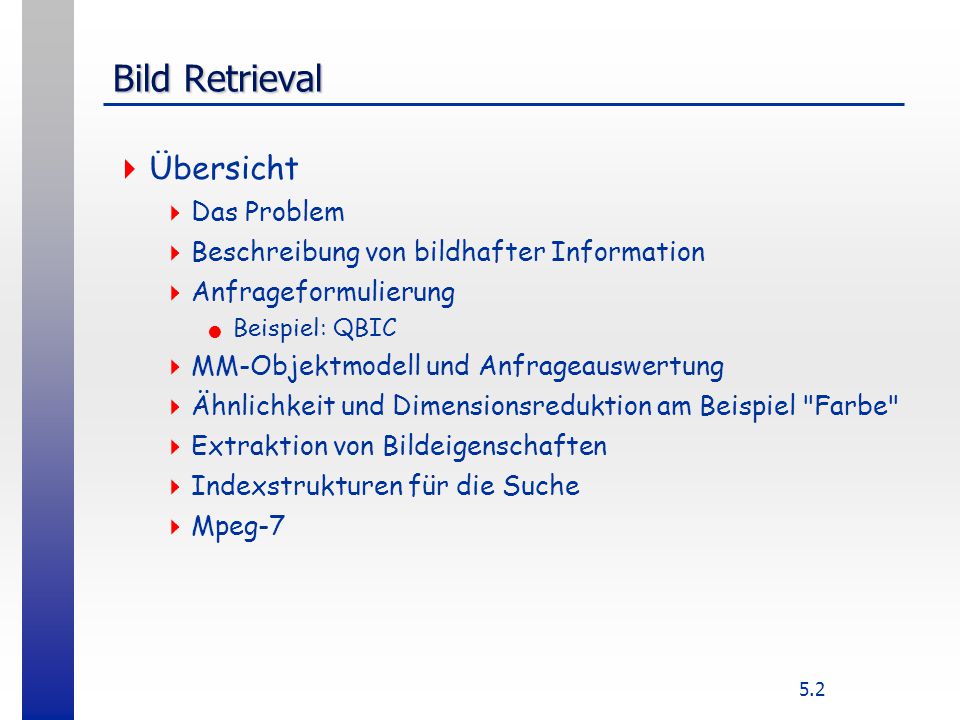 Bild Retrieval

Übersicht

Das Problem

Beschreibung von bildhafter Information

Anfrageformulierung

Beispiel: QBIC

MM-Objektmodell und Anfrageauswertung

Ähnlichkeit und Dimensionsreduktion am Beispiel "Farbe"

Extraktion von Bildeigenschaften

Indexstrukturen für die Suche

Mpeg-7

5.2